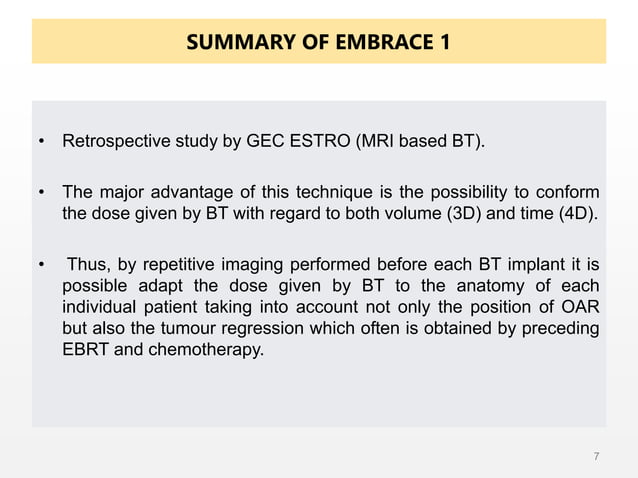 SUMMARY OF EMBRACE 1

• Retrospective study by GEC ESTRO (MRI based BT).

• The major advantage of this technique is the possibility to conform the dose given by BT with regard to both volume (3D) and time (4D).

• Thus, by repetitive imaging performed before each BT implant it is possible adapt the dose given by BT to the anatomy of each individual patient taking into account not only the position of OAR but also the tumour regression which often is obtained by preceding EBRT and chemotherapy.

7